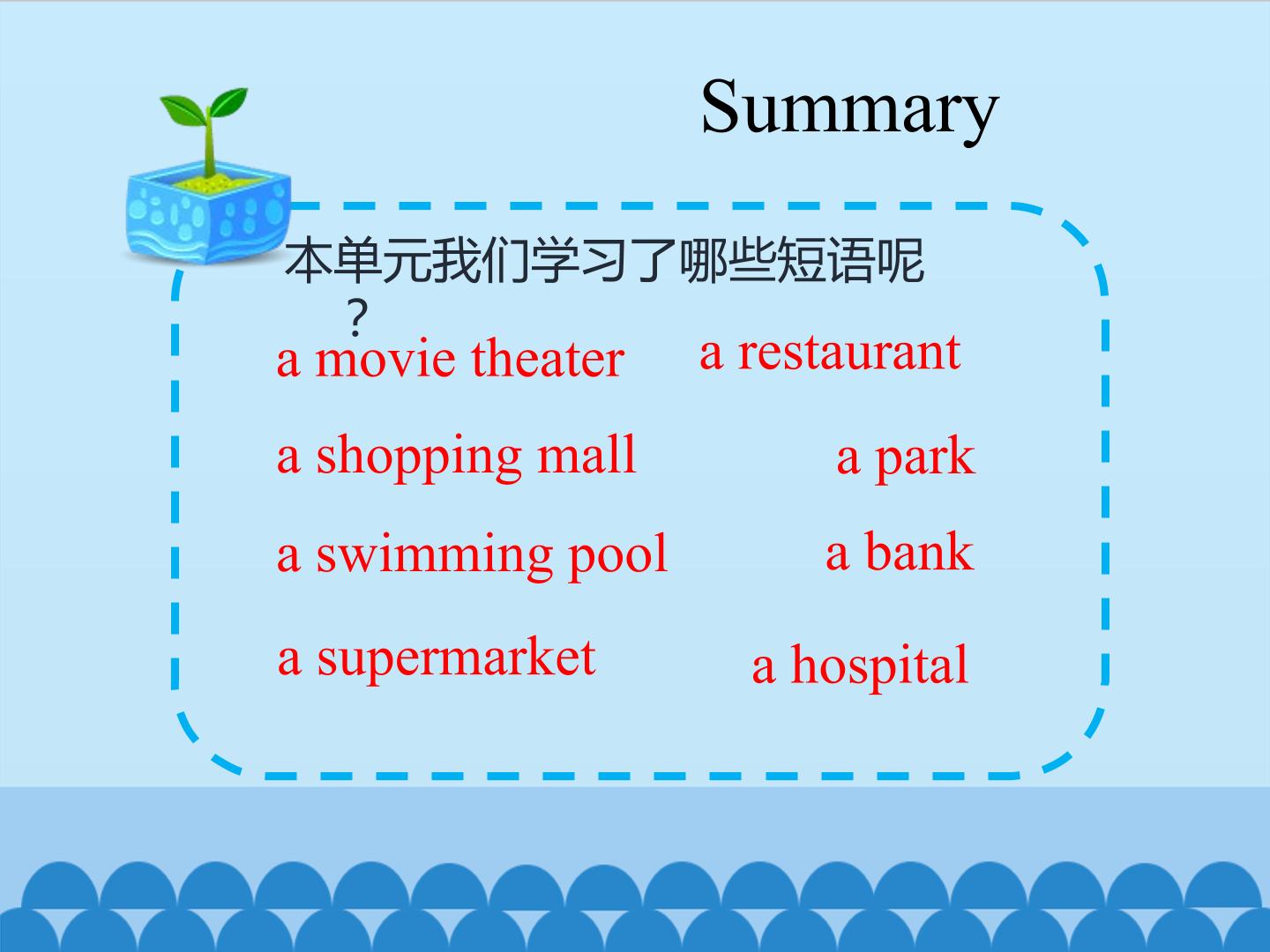 Summary

本单元我们学习了哪些短语呢？

a movie theater

a shopping mall

a swimming pool

a supermarket

a restaurant

a park

a bank

a hospital